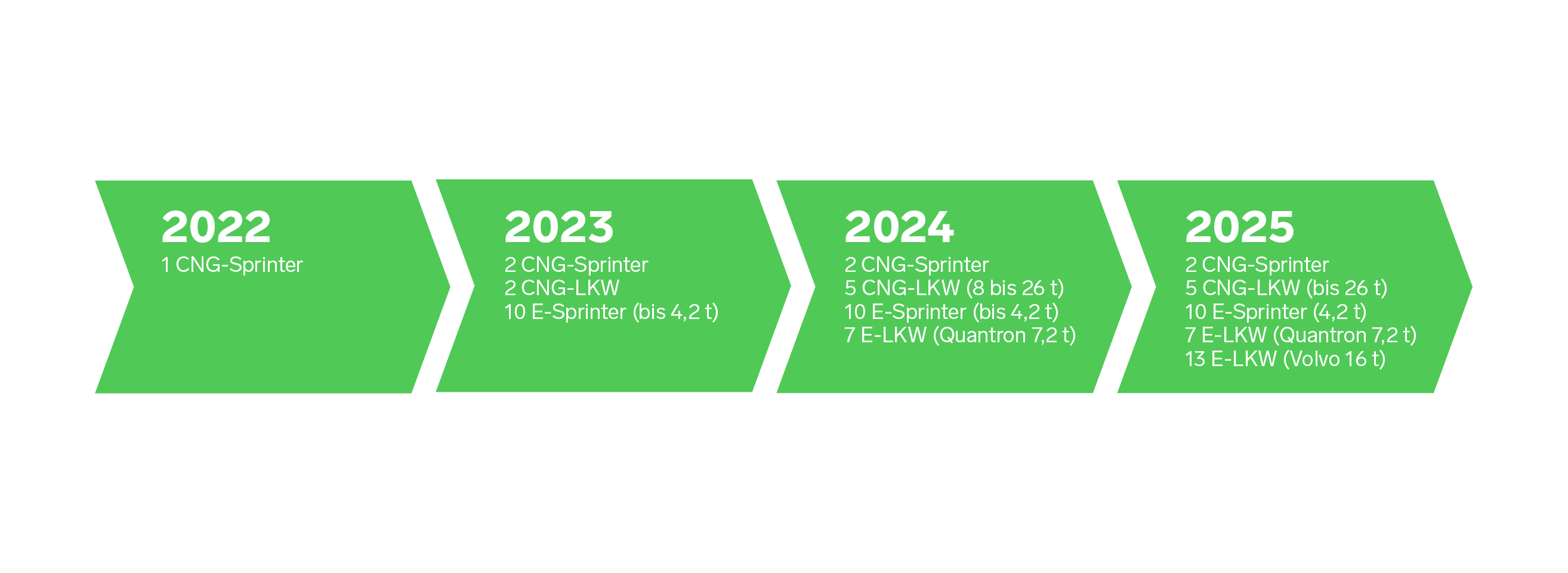 2022
1 CNG-Sprinter

2023
2 CNG-Sprinter
2 CNG-LKW
10 E-Sprinter (bis 4,2 t)

2024
2 CNG-Sprinter
5 CNG-LKW (8 bis 26 t)
10 E-Sprinter (bis 4,2 t)
7 E-LKW (Quantron 7,2 t)

2025
2 CNG-Sprinter
5 CNG-LKW (bis 26 t)
10 E-Sprinter (4,2 t)
7 E-LKW (Quantron 7,2 t)
13 E-LKW (Volvo 16 t)